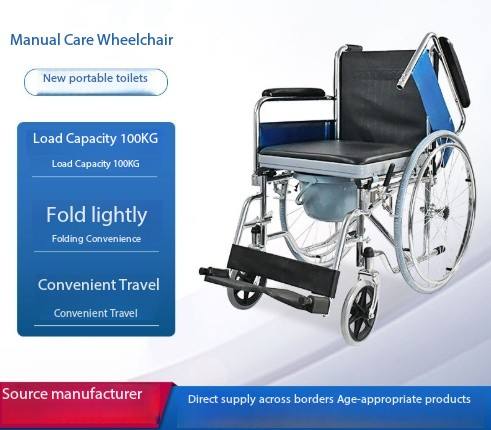 Manual Care Wheelchair

New portable toilets

Load Capacity 100KG

Load Capacity 100KG

Fold lightly

Folding Convenience

Convenient Travel

Convenient Travel

Source manufacturer

Direct supply across borders Age-appropriate products